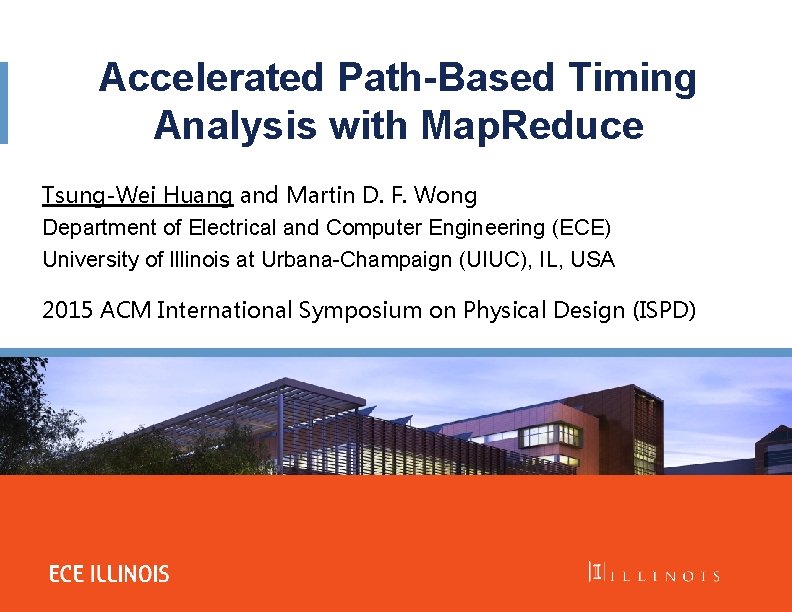 Accelerated Path-Based Timing Analysis with MapReduce

Tsung-Wei Huang and Martin D. F. Wong
Department of Electrical and Computer Engineering (ECE)
University of Illinois at Urbana-Champaign (UIUC), IL, USA

2015 ACM International Symposium on Physical Design (ISPD)

ECE ILLINOIS

I ILLINOIS